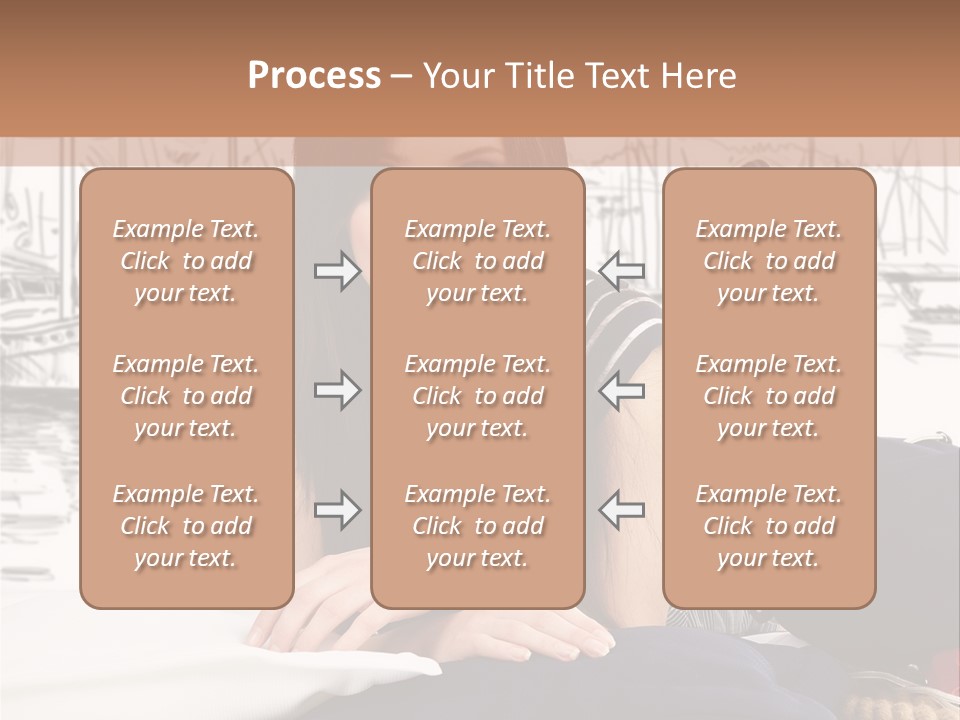 Process – Your Title Text Here

Example Text. Click to add your text.

Example Text. Click to add your text.

Example Text. Click to add your text.

Example Text. Click to add your text.

Example Text. Click to add your text.

Example Text. Click to add your text.

Example Text. Click to add your text.

Example Text. Click to add your text.

Example Text. Click to add your text.